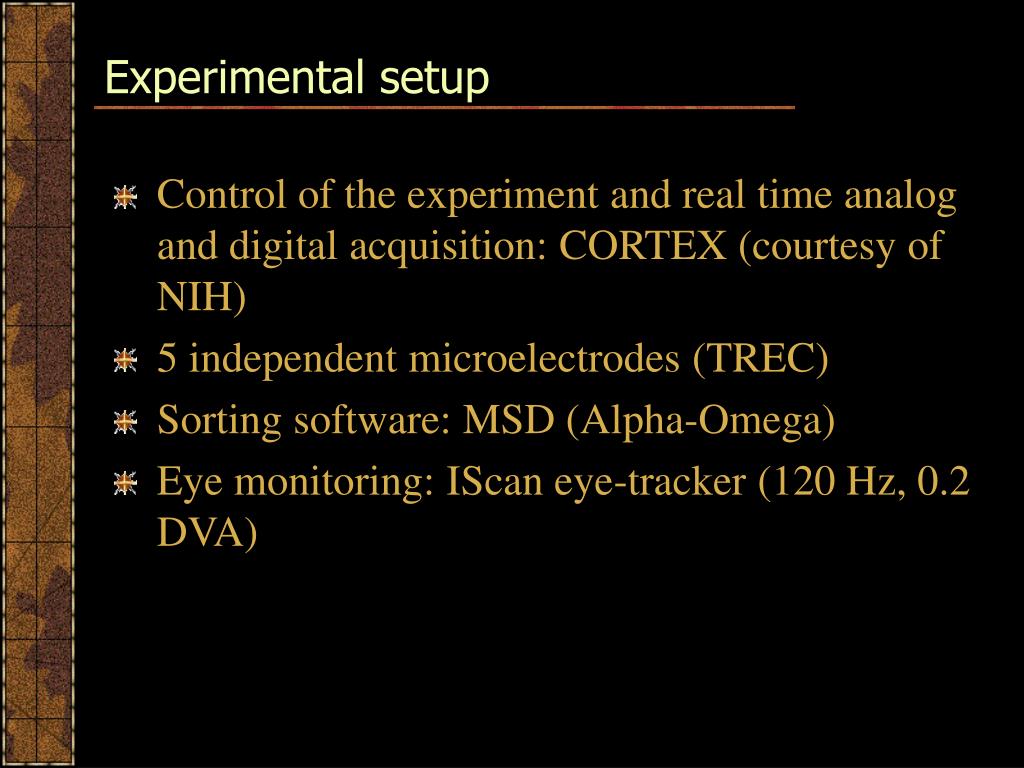 Experimental setup

Control of the experiment and real time analog and digital acquisition: CORTEX (courtesy of NIH)

5 independent microelectrodes (TREC)

Sorting software: MSD (Alpha-Omega)

Eye monitoring: IScan eye-tracker (120 Hz, 0.2 DVA)